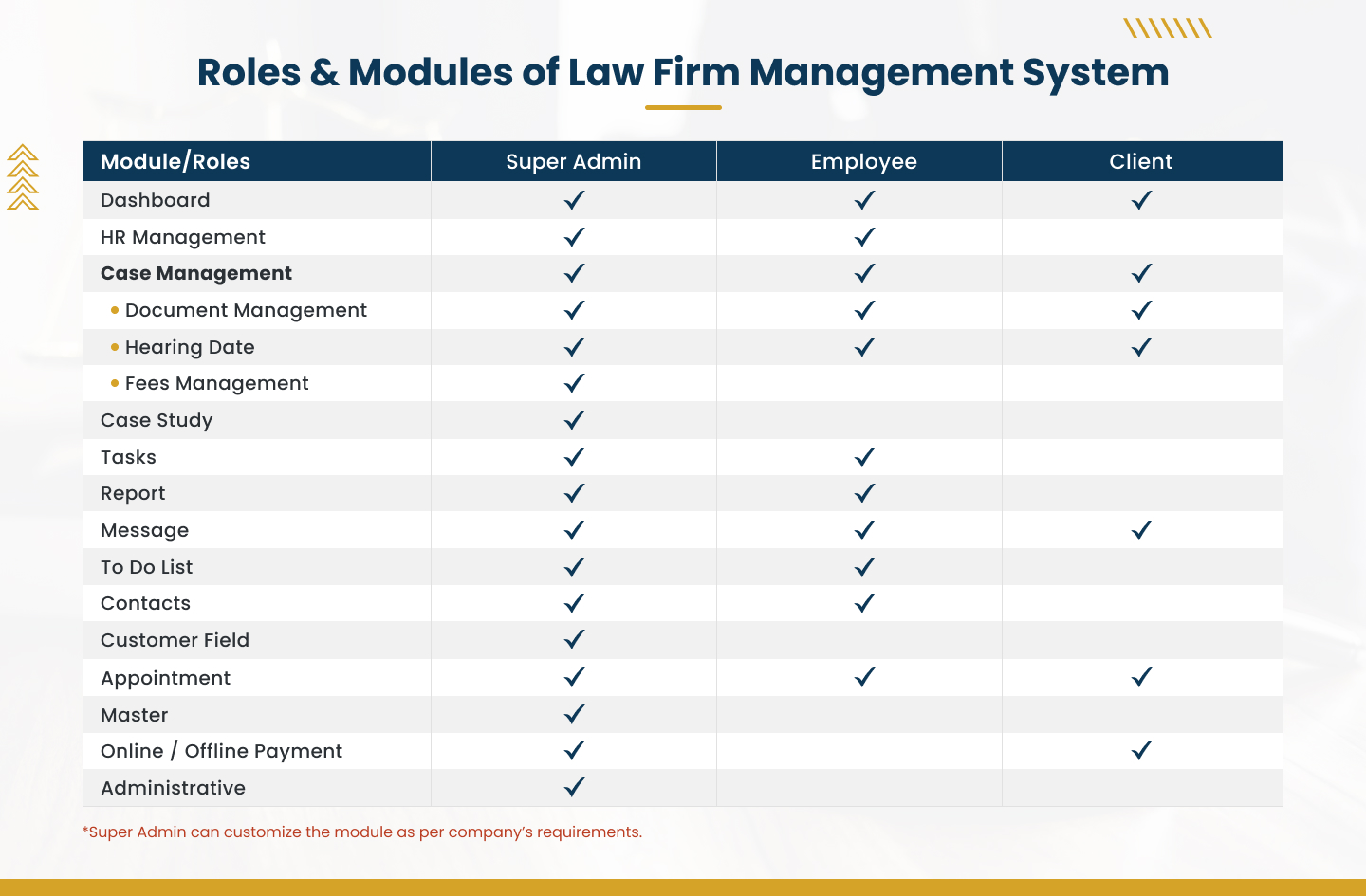 Roles & Modules of Law Firm Management System

| Module/Roles | Super Admin | Employee | Client |
|---|---|---|---|
| Dashboard | ✓ | ✓ | ✓ |
| HR Management | ✓ | ✓ | |
| Case Management | ✓ | ✓ | ✓ |
| • Document Management | ✓ | ✓ | ✓ |
| • Hearing Date | ✓ | ✓ | ✓ |
| • Fees Management | ✓ | | |
| Case Study | ✓ | | |
| Tasks | ✓ | ✓ | |
| Report | ✓ | ✓ | |
| Message | ✓ | ✓ | ✓ |
| To Do List | ✓ | ✓ | |
| Contacts | ✓ | ✓ | |
| Customer Field | ✓ | | |
| Appointment | ✓ | ✓ | ✓ |
| Master | ✓ | | |
| Online / Offline Payment | ✓ | | ✓ |
| Administrative | ✓ | | |

*Super Admin can customize the module as per company's requirements.